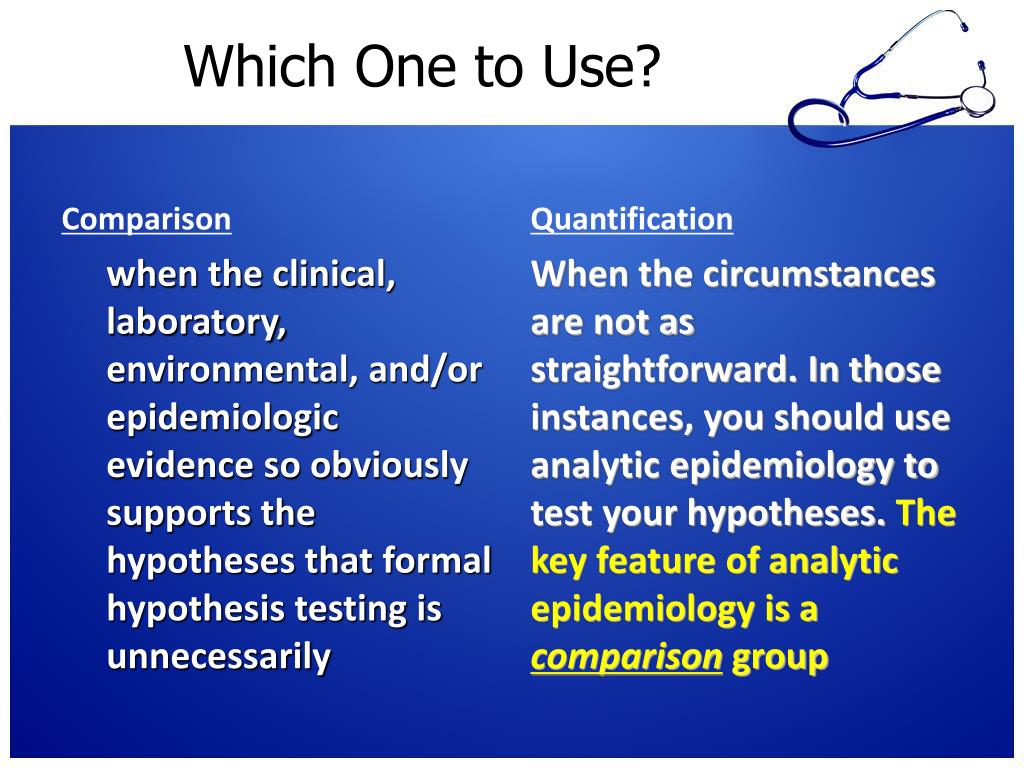 Which One to Use?

Comparison

when the clinical, laboratory, environmental, and/or epidemiologic evidence so obviously supports the hypotheses that formal hypothesis testing is unnecessarily

Quantification

When the circumstances are not as straightforward. In those instances, you should use analytic epidemiology to test your hypotheses. The key feature of analytic epidemiology is a comparison group